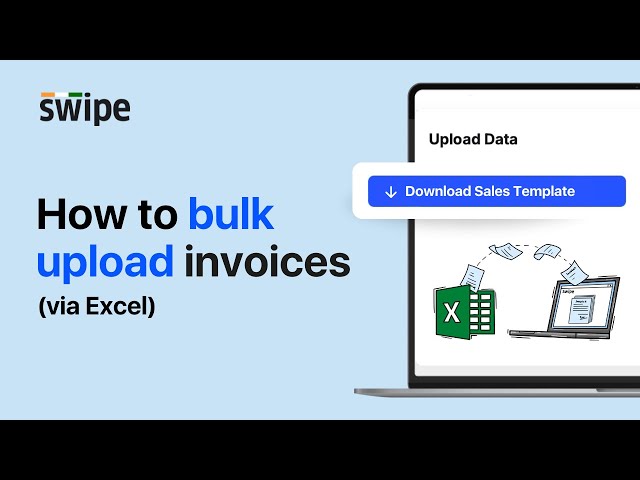 swipe

How to bulk upload invoices (via Excel)

Upload Data

Download Sales Template

X

swipe